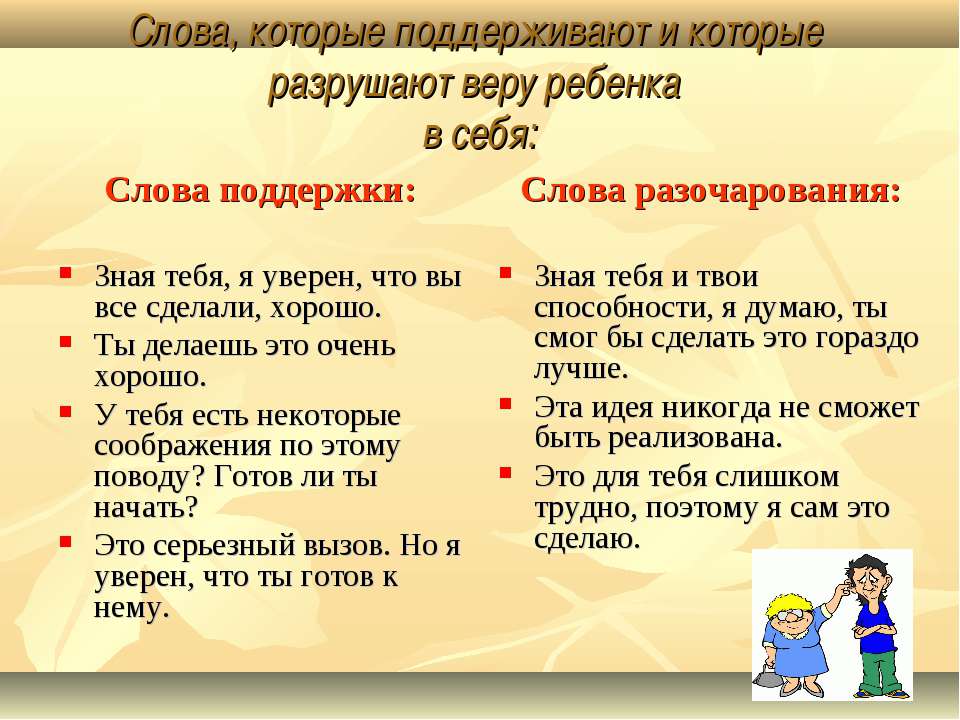 Слова, которые поддерживают и которые разрушают веру ребенка в себя:

Слова поддержки:

- Зная тебя, я уверен, что вы все сделали, хорошо.
- Ты делаешь это очень хорошо.
- У тебя есть некоторые соображения по этому поводу? Готов ли ты начать?
- Это серьезный вызов. Но я уверен, что ты готов к нему.

Слова разочарования:

- Зная тебя и твои способности, я думаю, ты смог бы сделать это гораздо лучше.
- Эта идея никогда не сможет быть реализована.
- Это для тебя слишком трудно, поэтому я сам это сделаю.